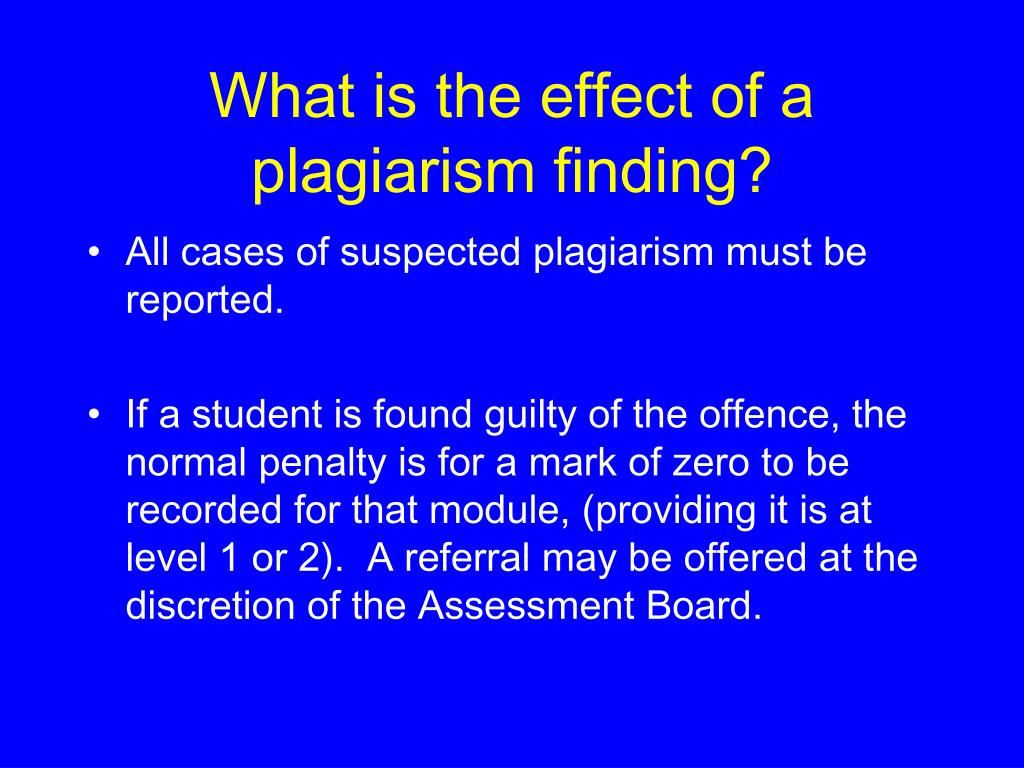 What is the effect of a plagiarism finding?

• All cases of suspected plagiarism must be reported.

• If a student is found guilty of the offence, the normal penalty is for a mark of zero to be recorded for that module, (providing it is at level 1 or 2). A referral may be offered at the discretion of the Assessment Board.